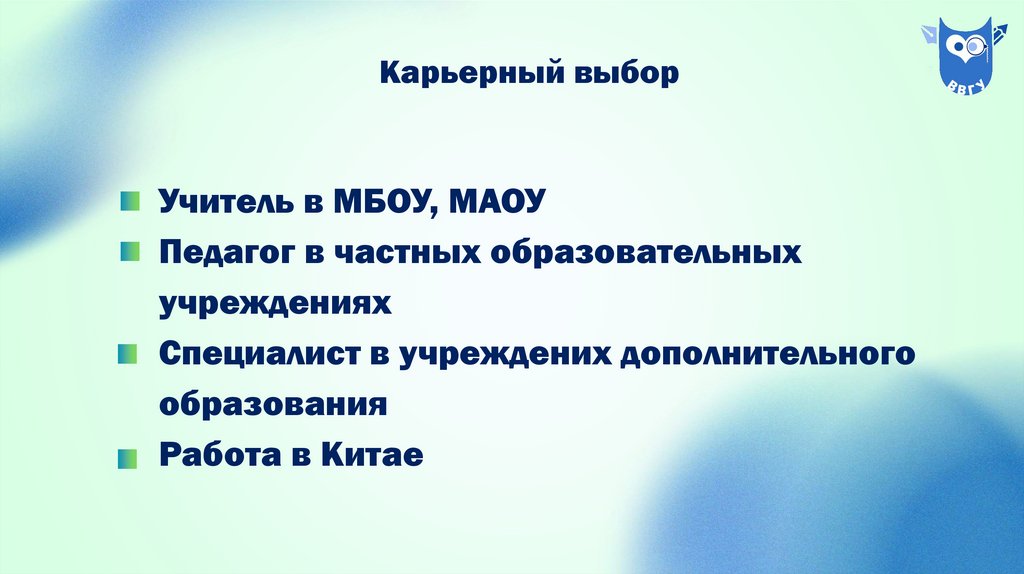 ВВГУ

Карьерный выбор

Учитель в МБОУ, МАОУ

Педагог в частных образовательных учреждениях

Специалист в учреждених дополнительного образования

Работа в Китае